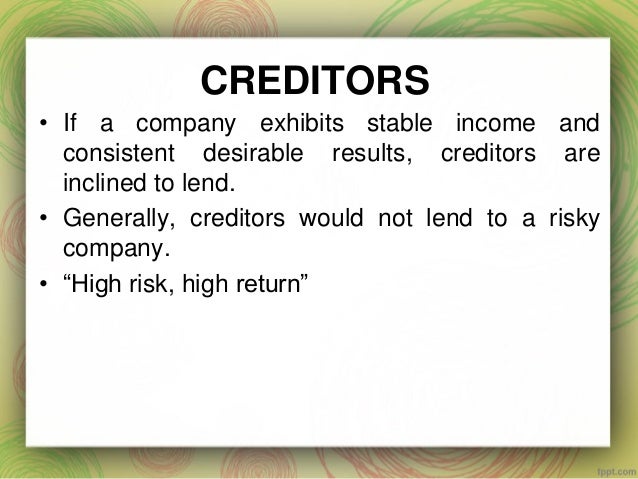 CREDITORS

• If a company exhibits stable income and consistent desirable results, creditors are inclined to lend.

• Generally, creditors would not lend to a risky company.

• “High risk, high return”

fppt.com